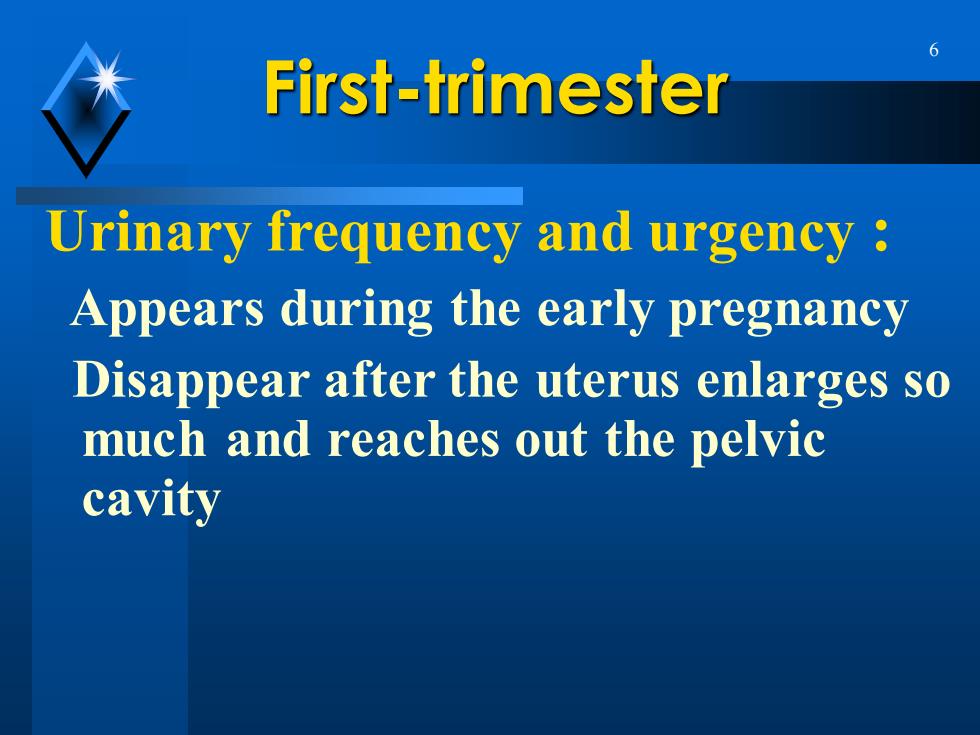 6

First-trimester

Urinary frequency and urgency :

Appears during the early pregnancy

Disappear after the uterus enlarges so much and reaches out the pelvic cavity